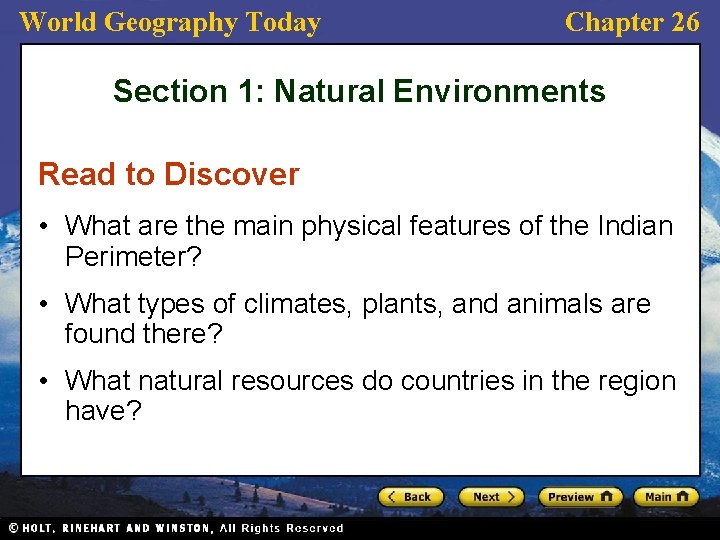 World Geography Today

Chapter 26

Section 1: Natural Environments

Read to Discover

• What are the main physical features of the Indian Perimeter?

• What types of climates, plants, and animals are found there?

• What natural resources do countries in the region have?

Back Next Preview Main

© HOLT, RINEHART AND WINSTON, All Rights Reserved